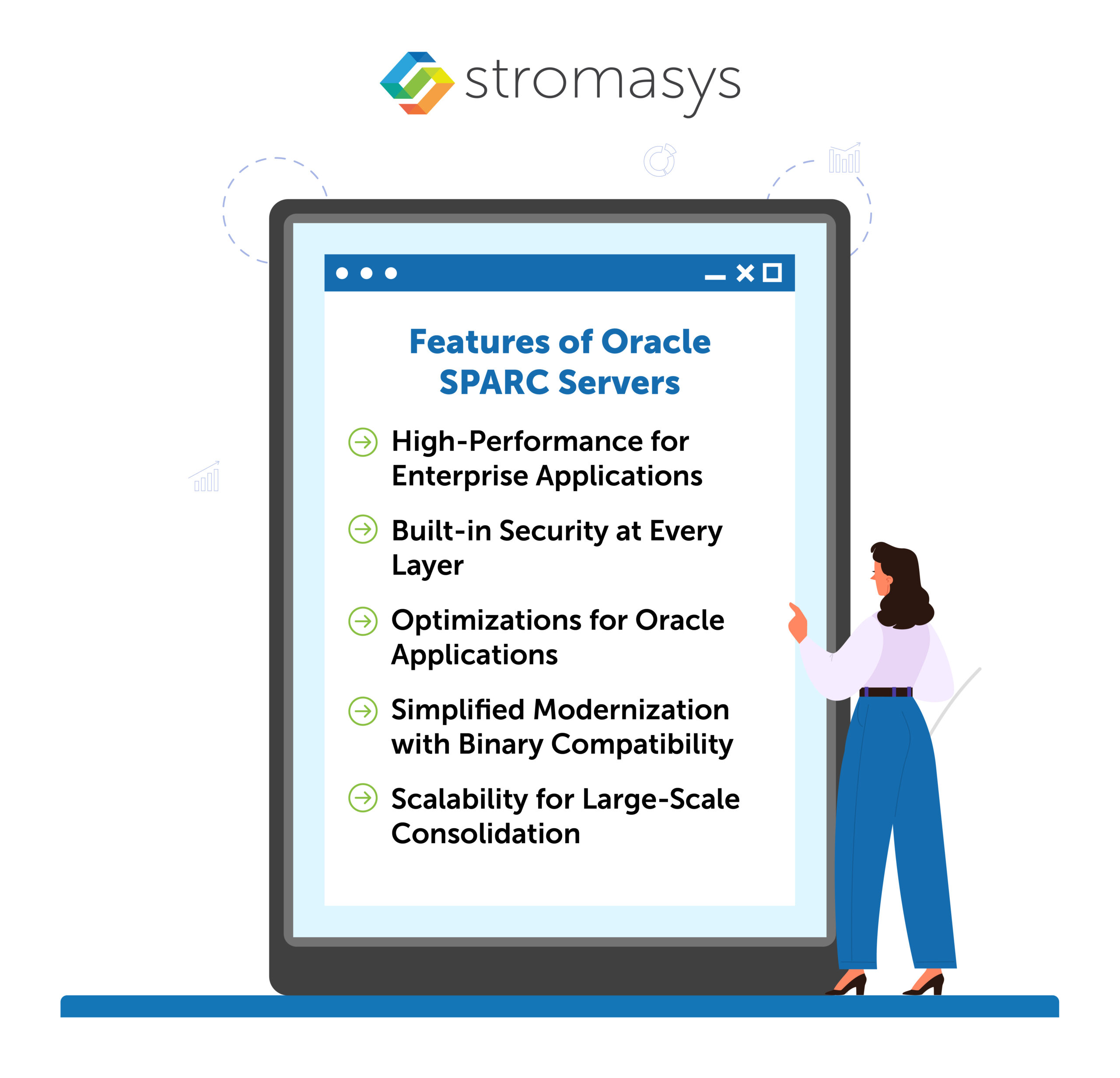 stromasys

Features of Oracle SPARC Servers

High-Performance for Enterprise Applications

Built-in Security at Every Layer

Optimizations for Oracle Applications

Simplified Modernization with Binary Compatibility

Scalability for Large-Scale Consolidation